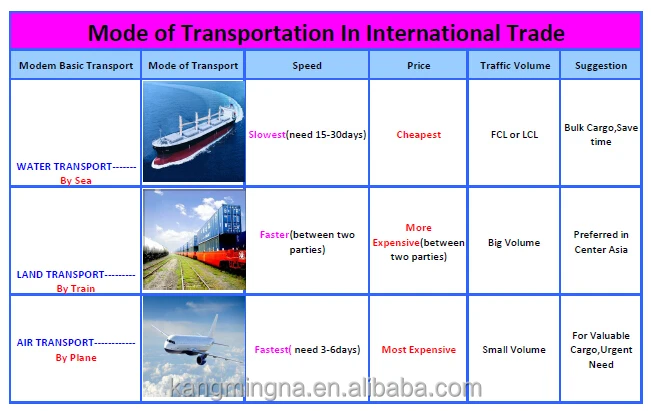 Mode of Transportation In International Trade

| Modem Basic Transport | Mode of Transport | Speed | Price | Traffic Volume | Suggestion |
|---|---|---|---|---|---|
| WATER TRANSPORT------- By Sea | | Slowest(need 15-30days) | Cheapest | FCL or LCL | Bulk Cargo,Save time |
| LAND TRANSPORT--------- By Train | | Faster(between two parties) | More Expensive(between two parties) | Big Volume | Preferred in Center Asia |
| AIR TRANSPORT------------ By Plane | | Fastest( need 3-6days) | Most Expensive | Small Volume | For Valuable Cargo,Urgent Need |

kangmingna.en.alibaba.com